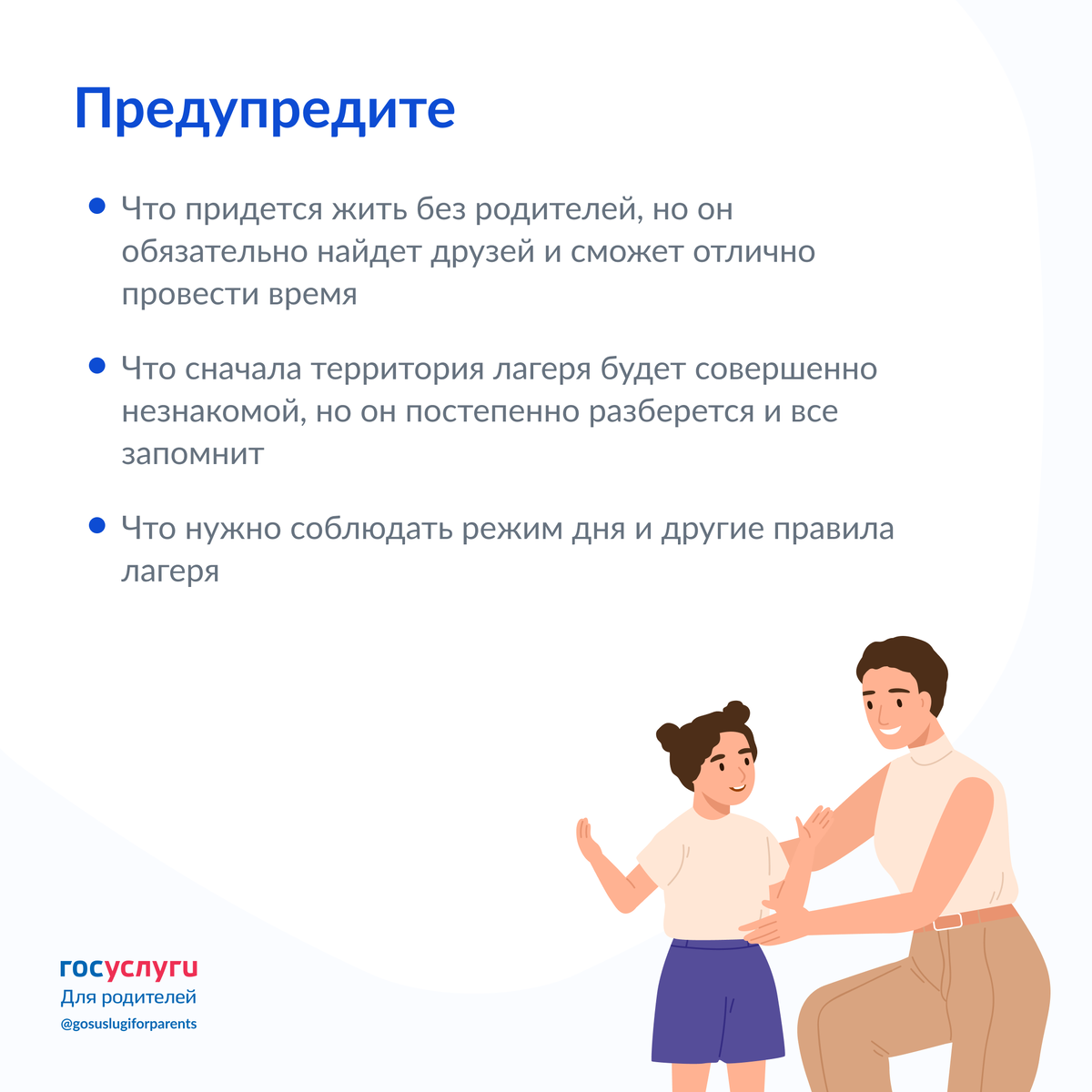 Предупредите

• Что придется жить без родителей, но он обязательно найдет друзей и сможет отлично провести время

• Что сначала территория лагеря будет совершенно незнакомой, но он постепенно разберется и все запомнит

• Что нужно соблюдать режим дня и другие правила лагеря

госуслуги
Для родителей
@gosuslugiforparents